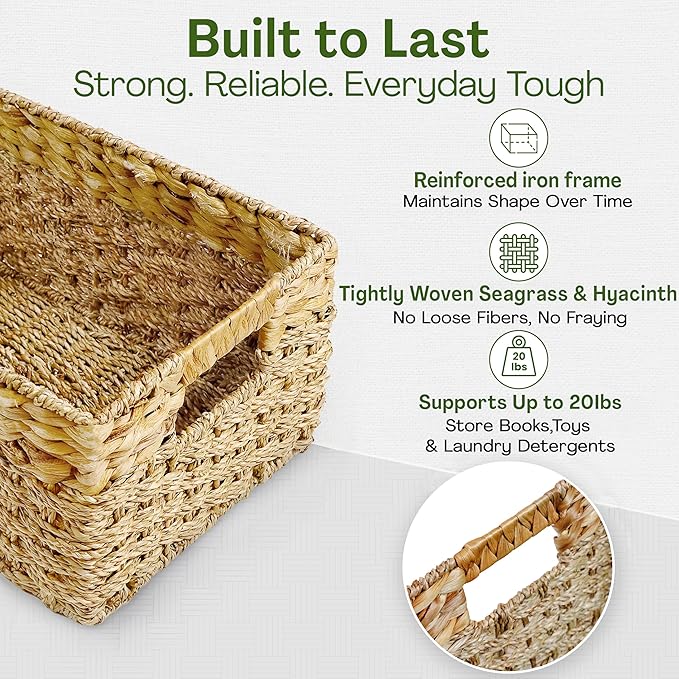 Built to Last
Strong. Reliable. Everyday Tough

Reinforced iron frame
Maintains Shape Over Time

Tightly Woven Seagrass & Hyacinth
No Loose Fibers, No Fraying

20 lbs

Supports Up to 20lbs
Store Books,Toys & Laundry Detergents